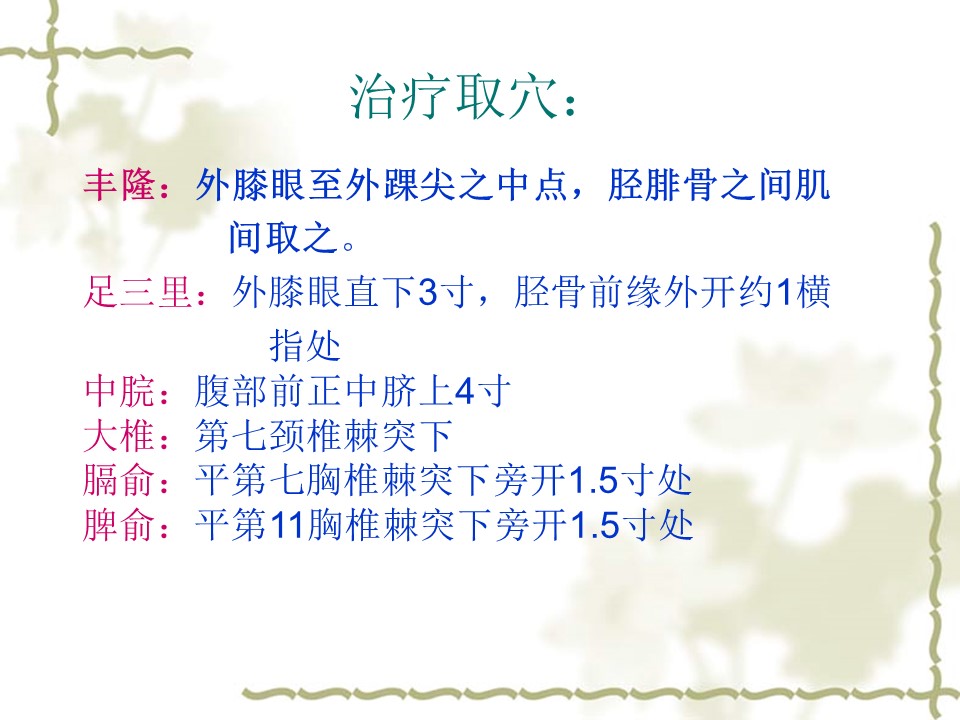 治疗取穴：

丰隆：外膝眼至外踝尖之中点，胫腓骨之间肌间取之。

足三里：外膝眼直下3寸，胫骨前缘外开约1横指处

中脘：腹部前正中脐上4寸

大椎：第七颈椎棘突下

膈俞：平第七胸椎棘突下旁开1.5寸处

脾俞：平第11胸椎棘突下旁开1.5寸处